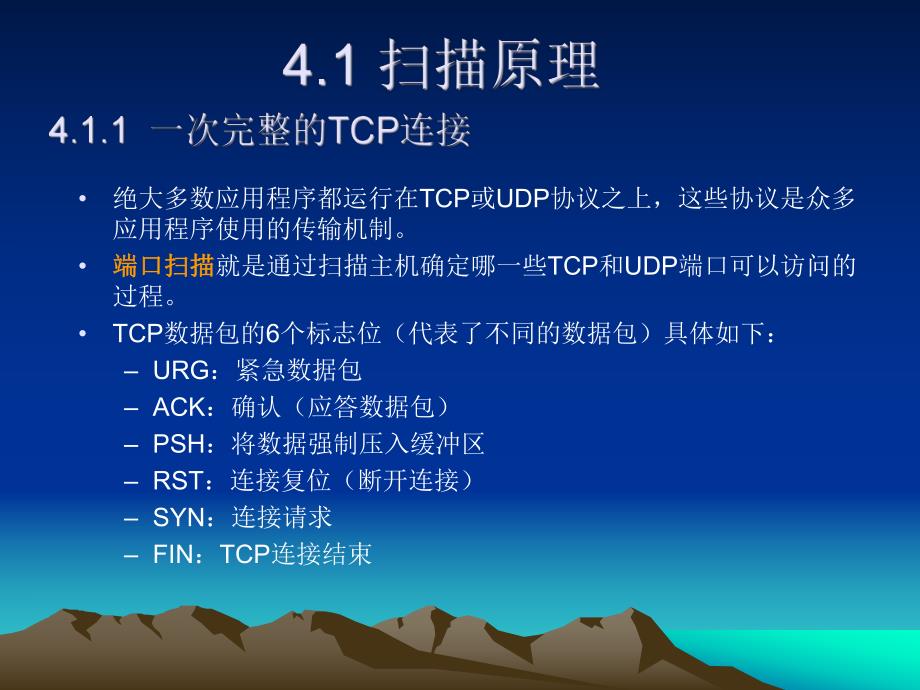 4.1 扫描原理

4.1.1 一次完整的TCP连接

• 绝大多数应用程序都运行在TCP或UDP协议之上，这些协议是众多应用程序使用的传输机制。

• 端口扫描就是通过扫描主机确定哪一些TCP和UDP端口可以访问的过程。

• TCP数据包的6个标志位（代表了不同的数据包）具体如下：

– URG：紧急数据包
– ACK：确认（应答数据包）
– PSH：将数据强制压入缓冲区
– RST：连接复位（断开连接）
– SYN：连接请求
– FIN：TCP连接结束